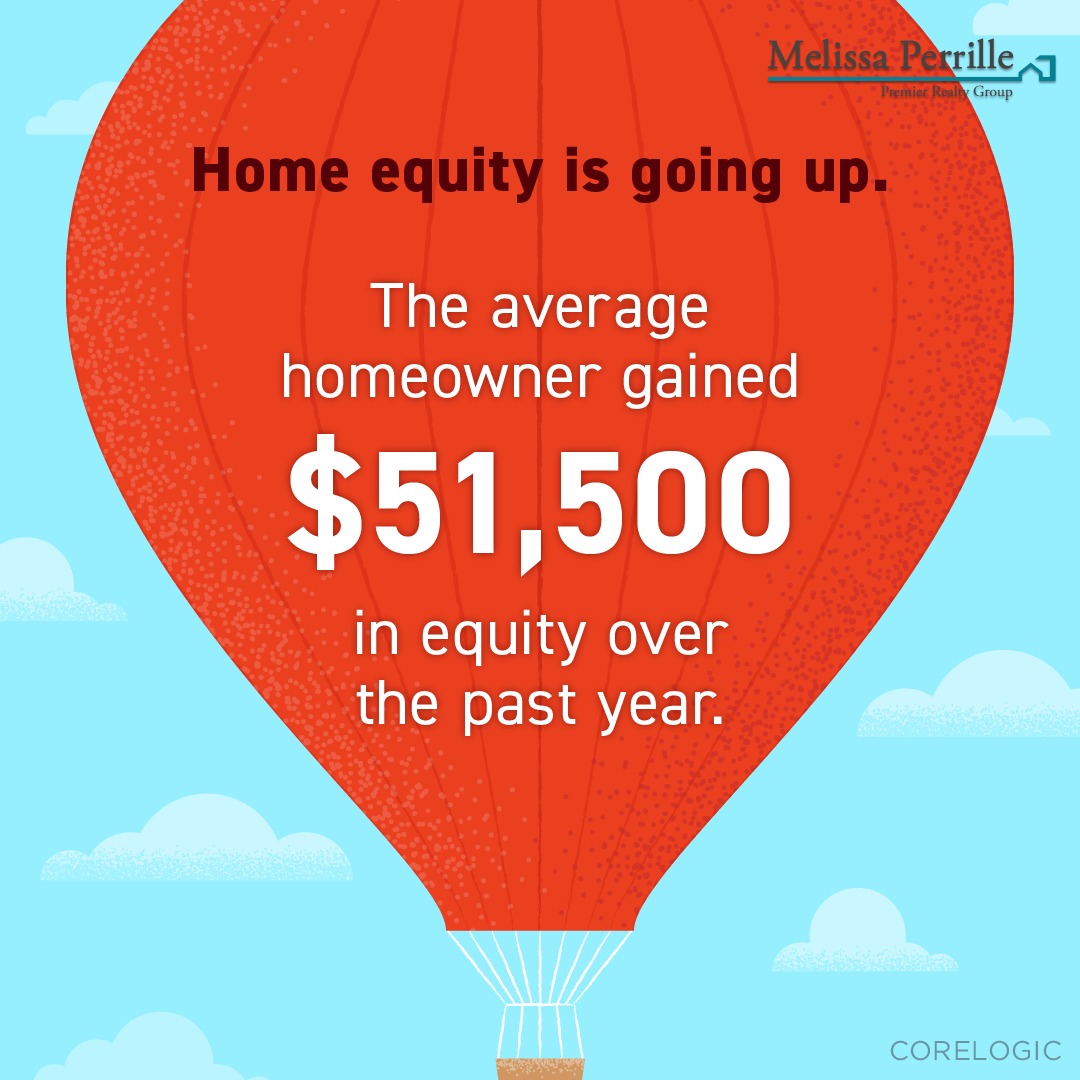 Melissa Perrille
Premier Realty Group

Home equity is going up.

The average homeowner gained

$51,500

in equity over the past year.

CORELOGIC